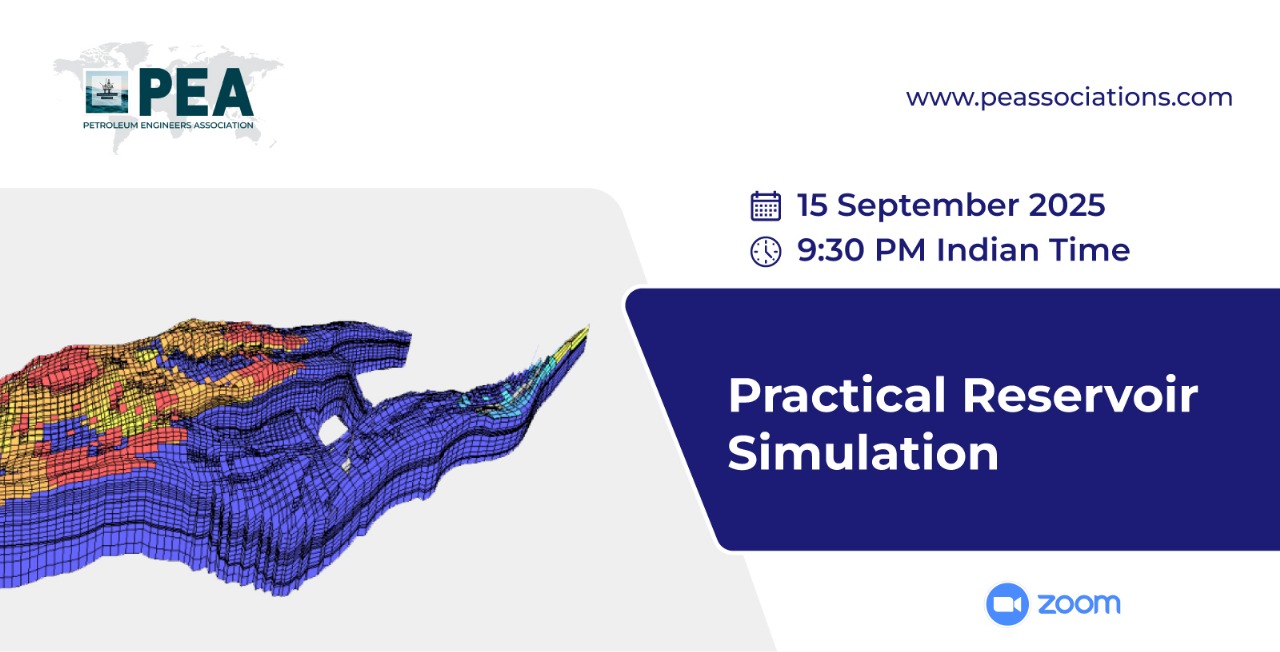 PEA
PETROLEUM ENGINEERS ASSOCIATION

www.peassociations.com

15 September 2025
9:30 PM Indian Time

Practical Reservoir Simulation

zoom